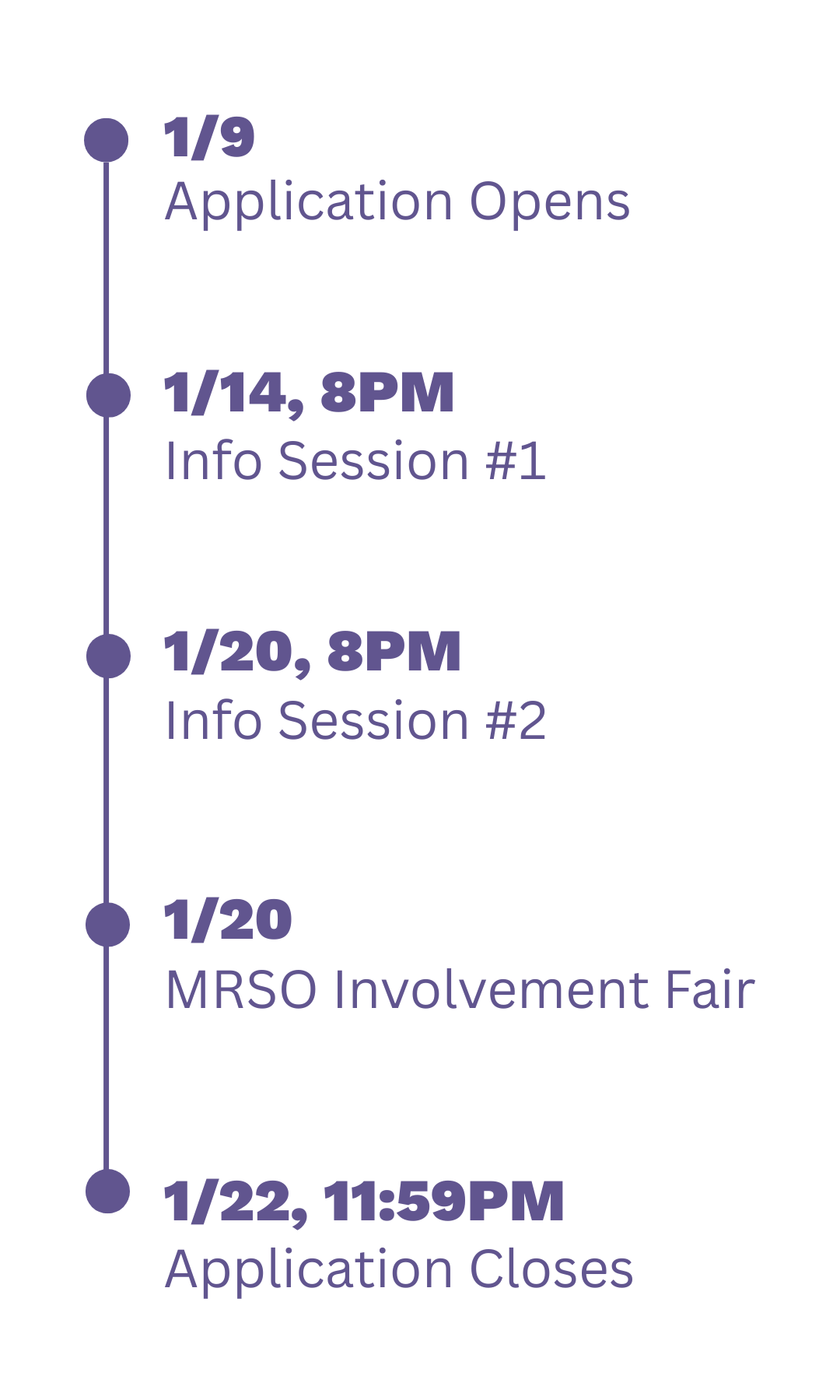 1/9
Application Opens

1/14, 8PM
Info Session #1

1/20, 8PM
Info Session #2

1/20
MRSO Involvement Fair

1/22, 11:59PM
Application Closes